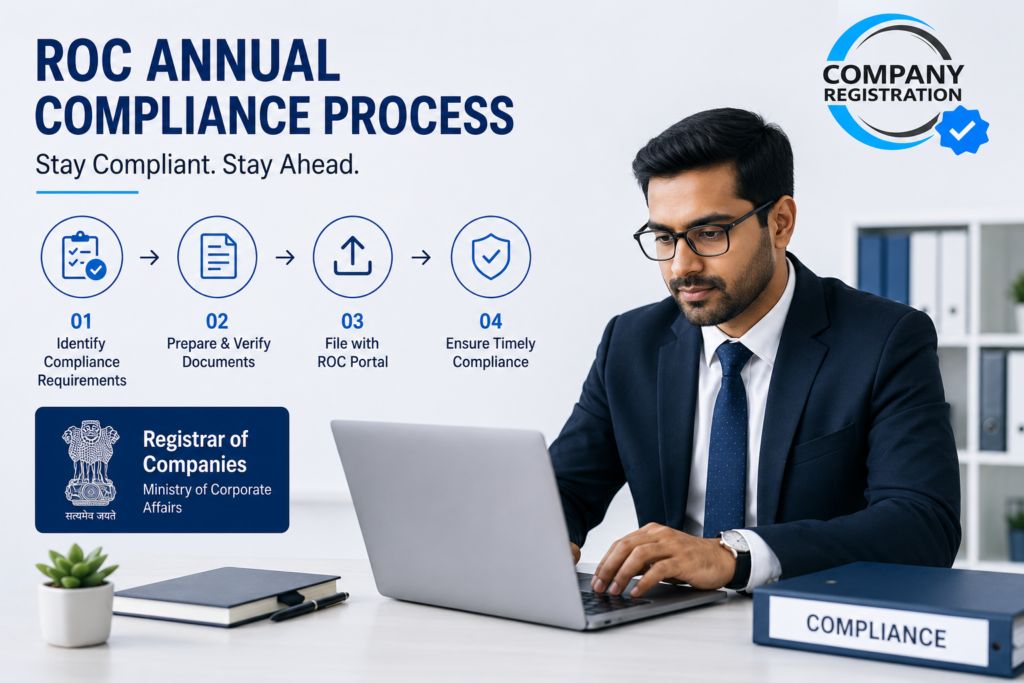 ROC ANNUAL COMPLIANCE PROCESS

Stay Compliant. Stay Ahead.

COMPANY REGISTRATION

01
Identify Compliance Requirements

02
Prepare & Verify Documents

03
File with ROC Portal

04
Ensure Timely Compliance

सत्यमेव जयते

Registrar of Companies
Ministry of Corporate Affairs

COMPLIANCE